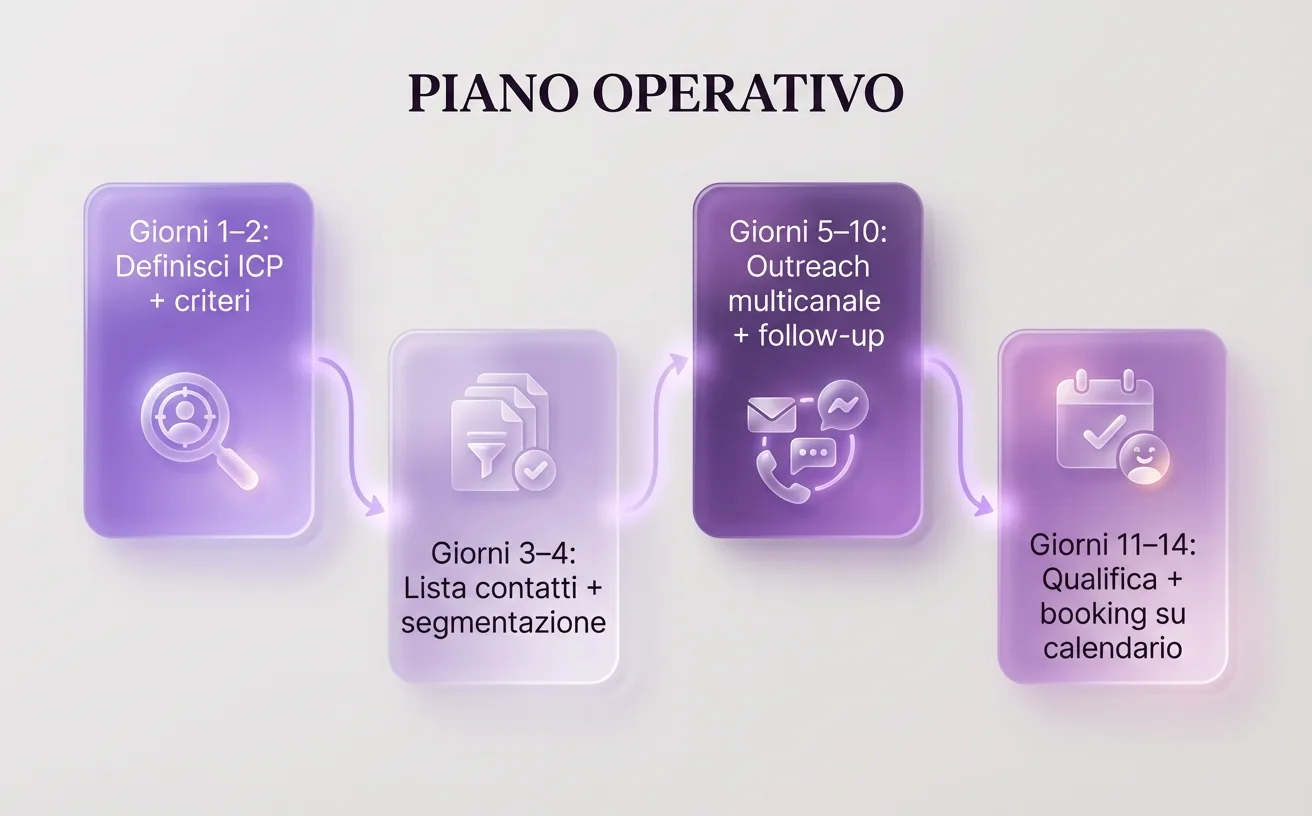 PIANO OPERATIVO

Giorni 1–2: Definisci ICP + criteri

Giorni 3–4: Lista contatti + segmentazione

Giorni 5–10: Outreach multicanale + follow-up

Giorni 11–14: Qualifica + booking su calendario